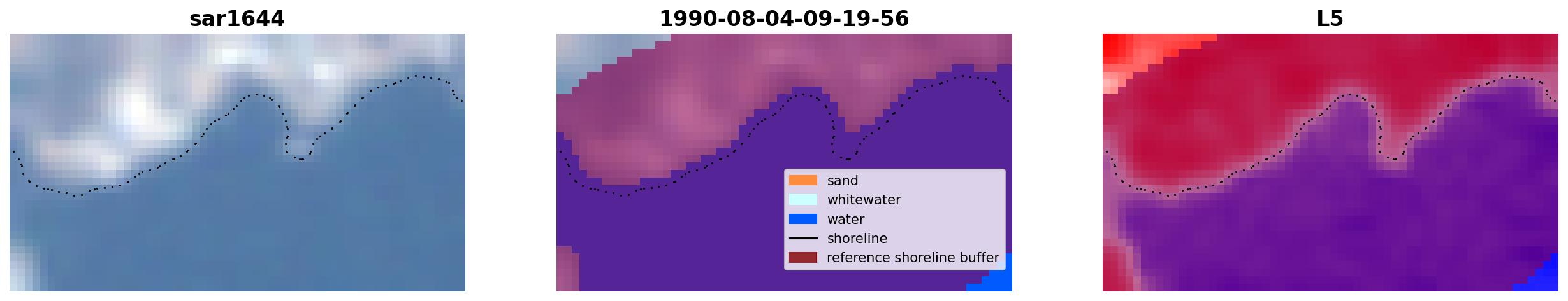 sar1644

1990-08-04-09-19-56

sand
whitewater
water
shoreline
reference shoreline buffer

L5